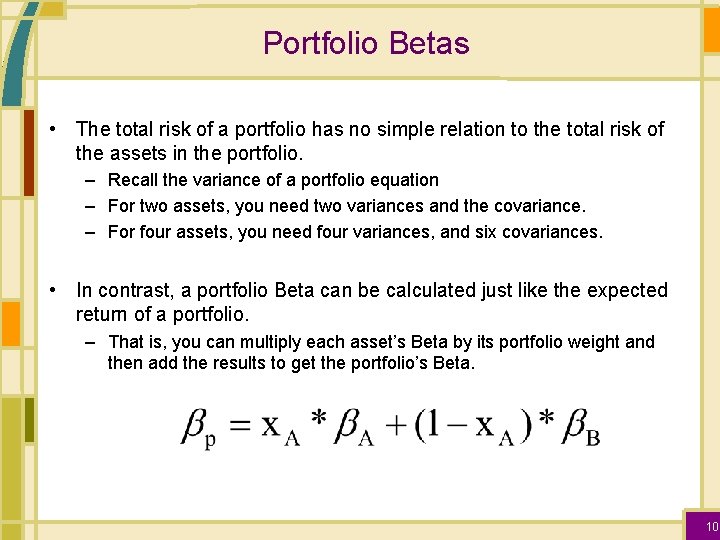 Portfolio Betas

• The total risk of a portfolio has no simple relation to the total risk of the assets in the portfolio.
– Recall the variance of a portfolio equation
– For two assets, you need two variances and the covariance.
– For four assets, you need four variances, and six covariances.

• In contrast, a portfolio Beta can be calculated just like the expected return of a portfolio.
– That is, you can multiply each asset's Beta by its portfolio weight and then add the results to get the portfolio's Beta.

$\beta_p = x_A * \beta_A + (1 - x_A) * \beta_B$

10